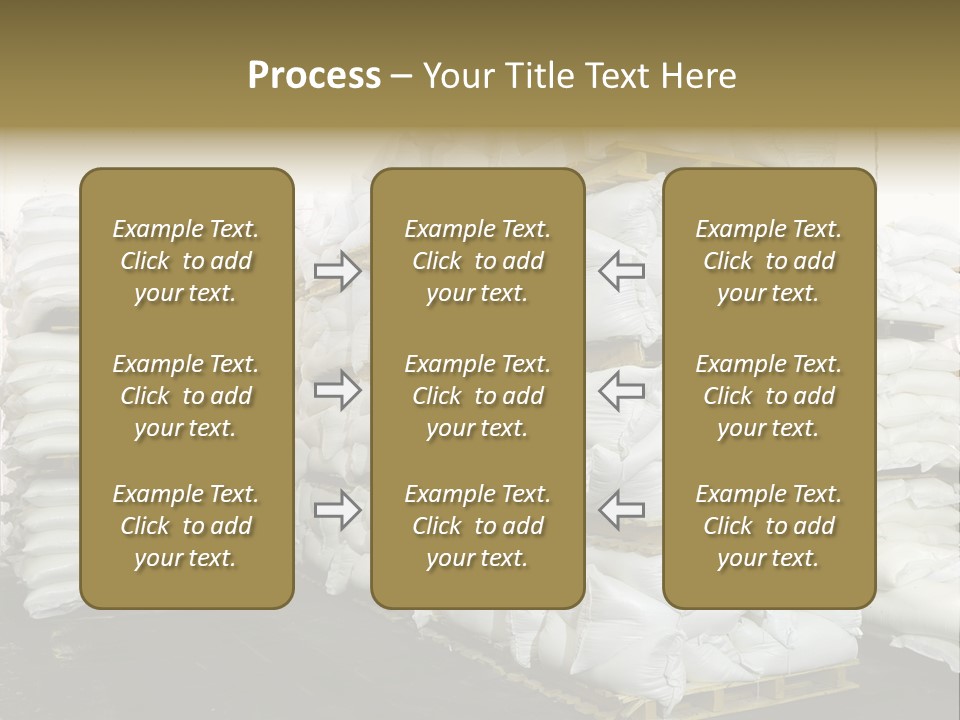 Process – Your Title Text Here

Example Text. Click to add your text.

Example Text. Click to add your text.

Example Text. Click to add your text.

Example Text. Click to add your text.

Example Text. Click to add your text.

Example Text. Click to add your text.

Example Text. Click to add your text.

Example Text. Click to add your text.

Example Text. Click to add your text.